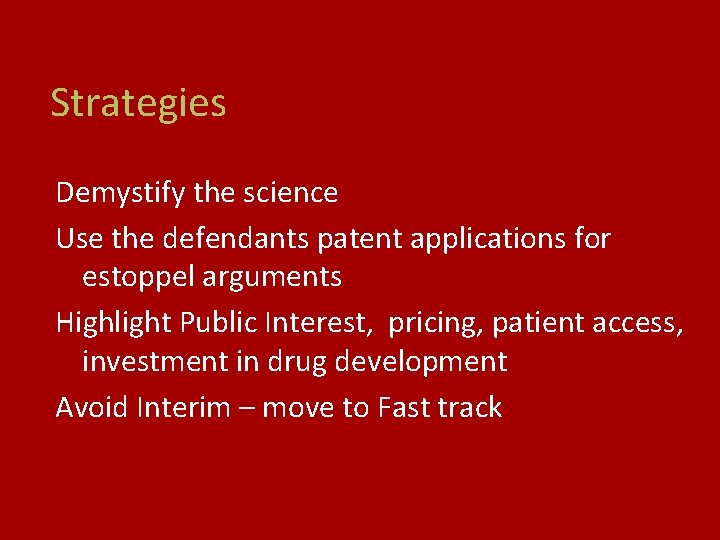 Strategies

Demystify the science

Use the defendants patent applications for estoppel arguments

Highlight Public Interest,  pricing, patient access, investment in drug development

Avoid Interim – move to Fast track